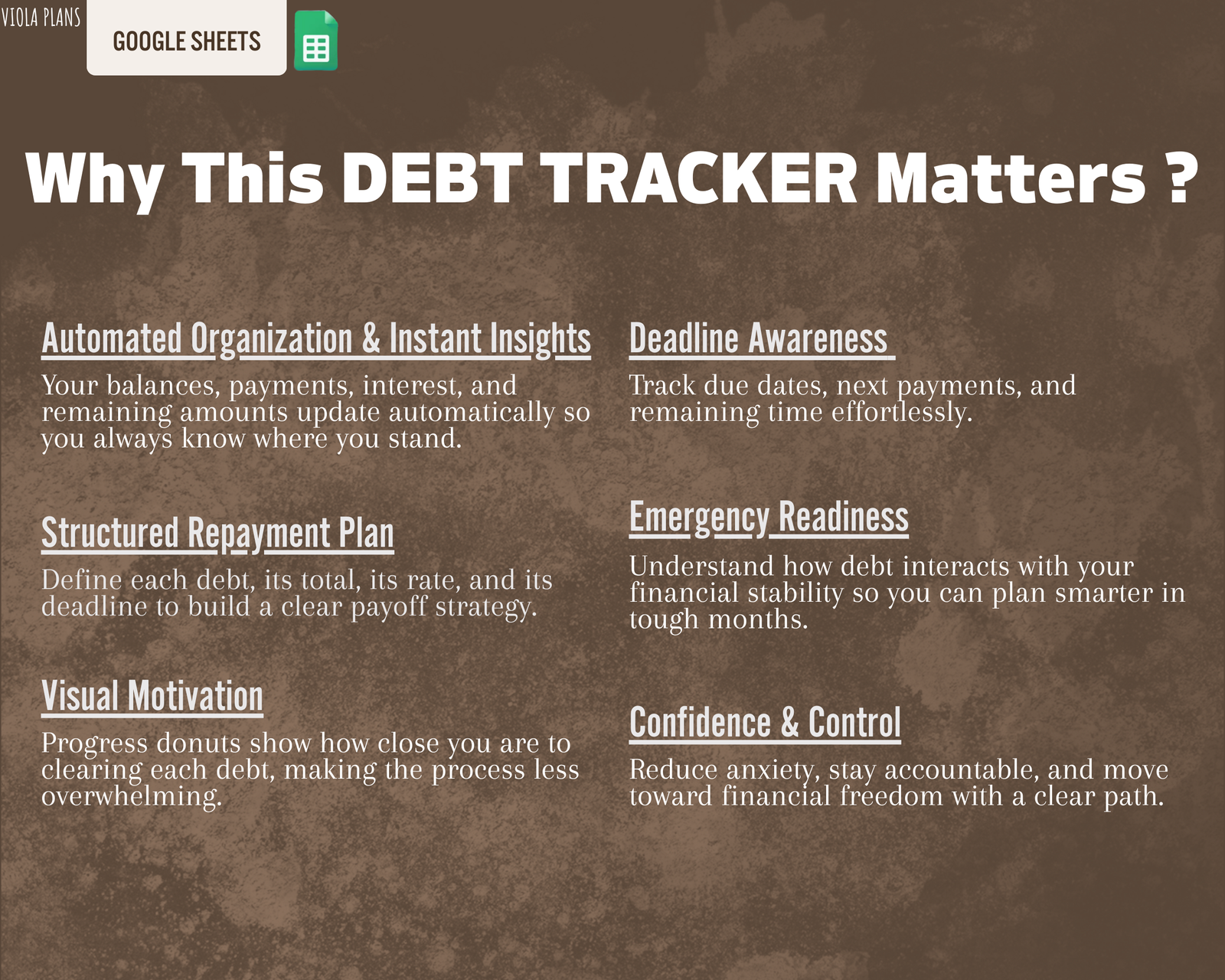 VIOLA PLANS

GOOGLE SHEETS

Why This DEBT TRACKER Matters ?

Automated Organization & Instant Insights

Your balances, payments, interest, and remaining amounts update automatically so you always know where you stand.

Structured Repayment Plan

Define each debt, its total, its rate, and its deadline to build a clear payoff strategy.

Visual Motivation

Progress donuts show how close you are to clearing each debt, making the process less overwhelming.

Deadline Awareness

Track due dates, next payments, and remaining time effortlessly.

Emergency Readiness

Understand how debt interacts with your financial stability so you can plan smarter in tough months.

Confidence & Control

Reduce anxiety, stay accountable, and move toward financial freedom with a clear path.